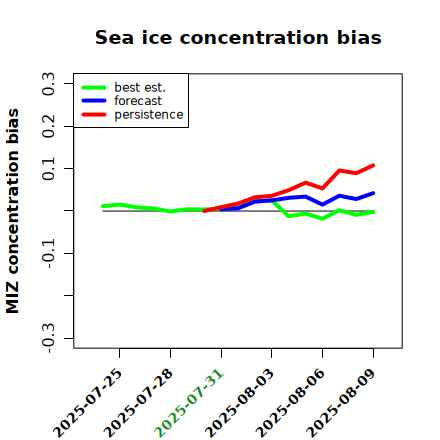 Sea ice concentration bias

best est.
forecast
persistence

MIZ concentration bias

0.3
0.2
0.1
-0.1
-0.3

2025-07-25
2025-07-28
2025-07-31
2025-08-03
2025-08-06
2025-08-09